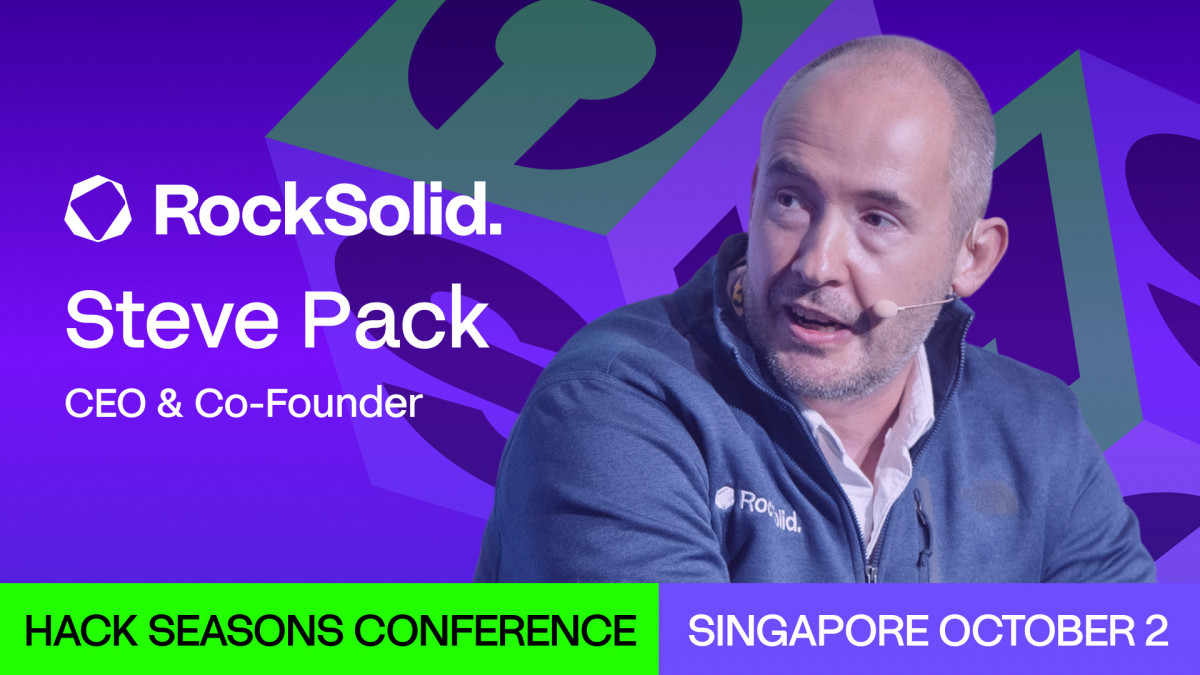 RockSolid.

Steve Pack

CEO & Co-Founder

RockSolid.

HACK SEASONS CONFERENCE

SINGAPORE OCTOBER 2